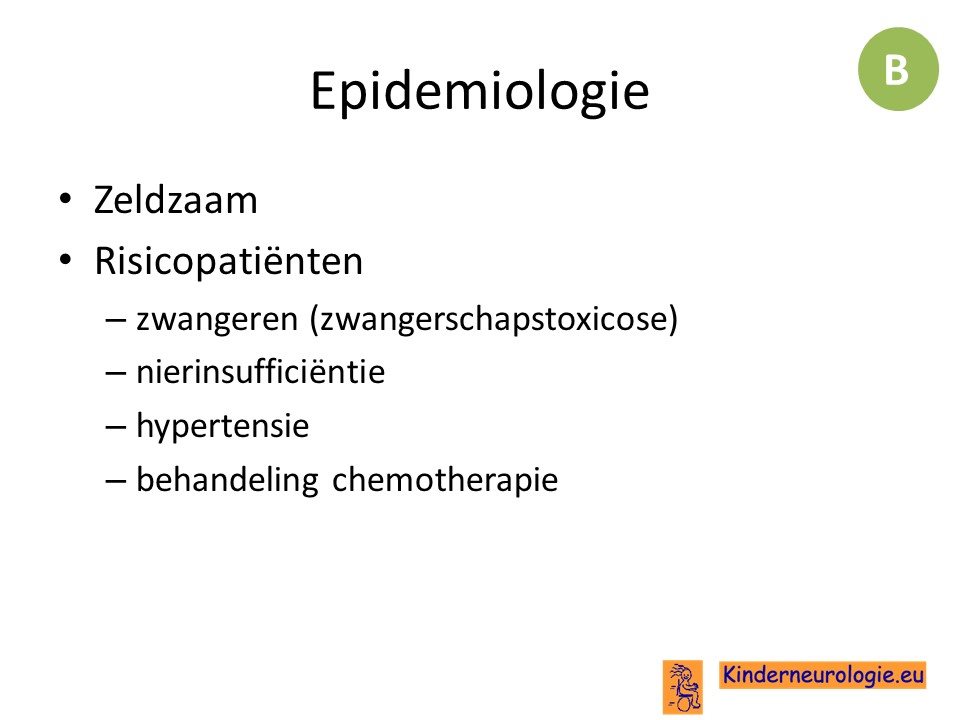 B

Epidemiologie

• Zeldzaam
• Risicopatiënten
– zwangeren (zwangerschapstoxicose)
– nierinsufficiëntie
– hypertensie
– behandeling chemotherapie

Kinderneurologie.eu